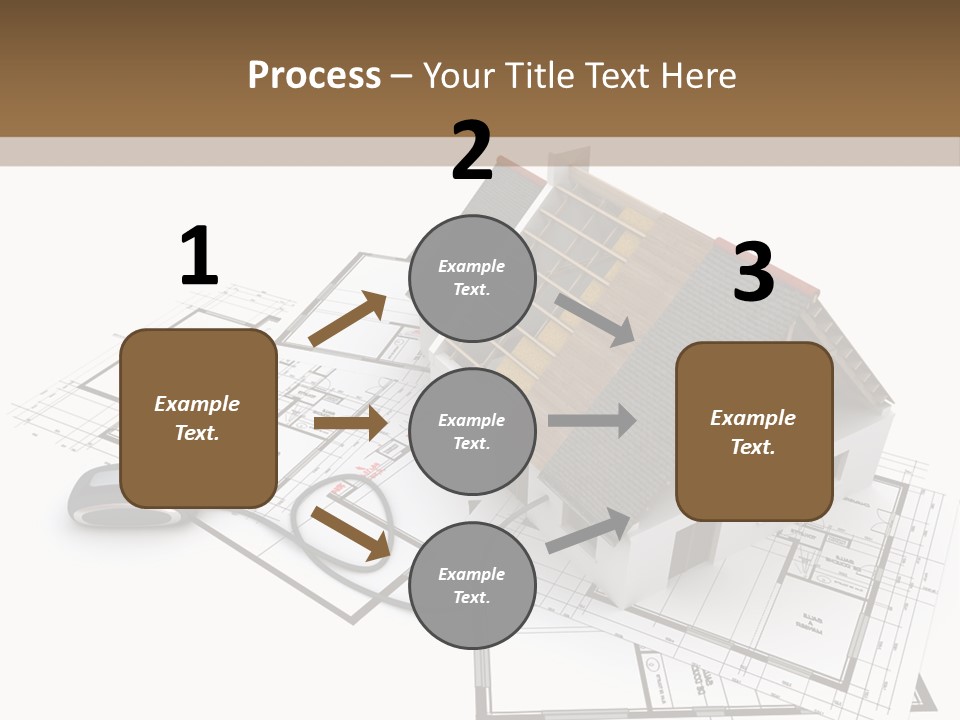 Process – Your Title Text Here

1

Example Text.

2

Example Text.

Example Text.

Example Text.

3

Example Text.